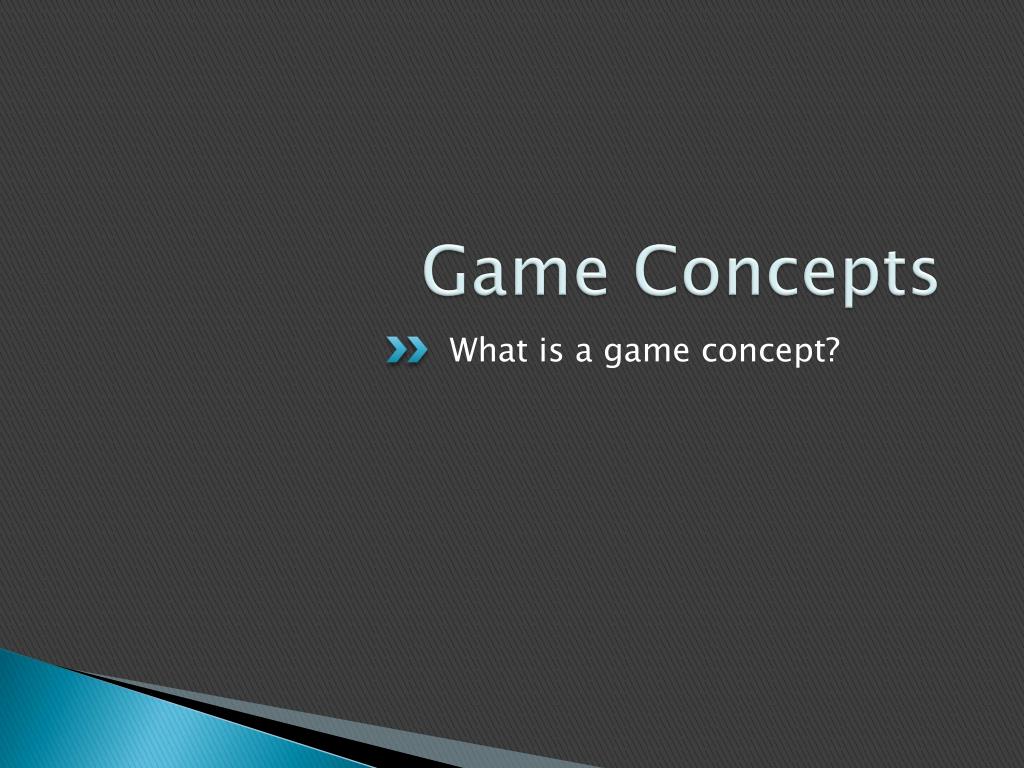 Game Concepts

What is a game concept?